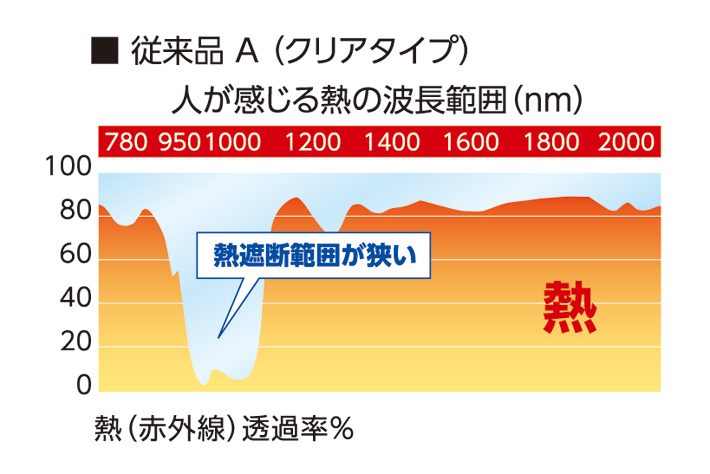 ■ 従来品 A（クリアタイプ）

人が感じる熱の波長範囲（nm）

780 950 1000 1200 1400 1600 1800 2000

100
80
60
40
20
0

熱遮断範囲が狭い

熱

熱（赤外線）透過率％